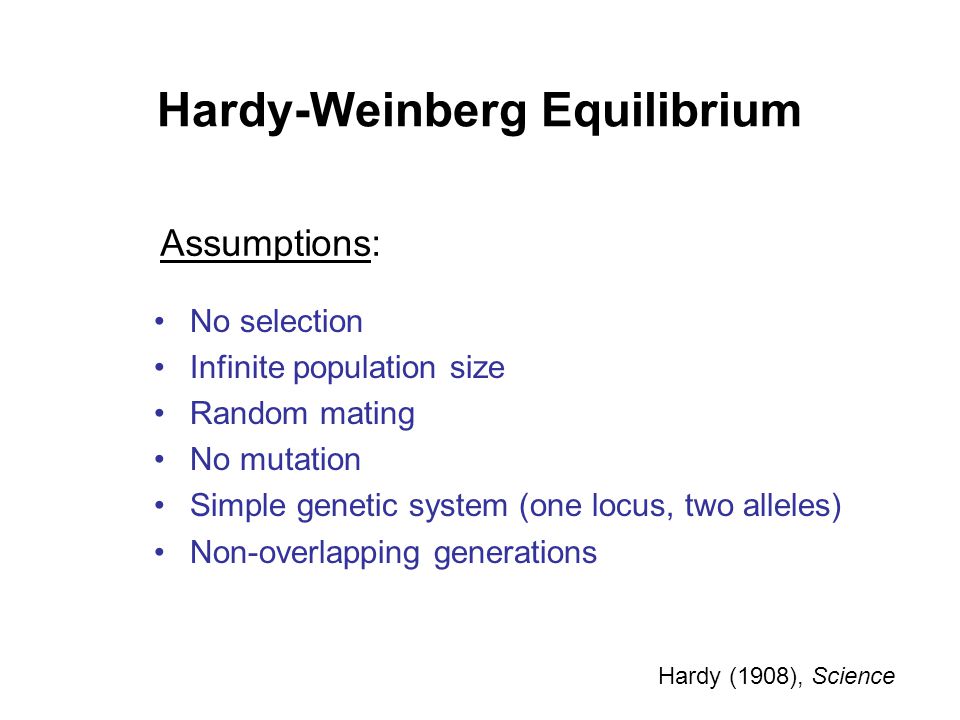 Hardy-Weinberg Equilibrium

Assumptions:

• No selection
• Infinite population size
• Random mating
• No mutation
• Simple genetic system (one locus, two alleles)
• Non-overlapping generations

Hardy (1908), Science